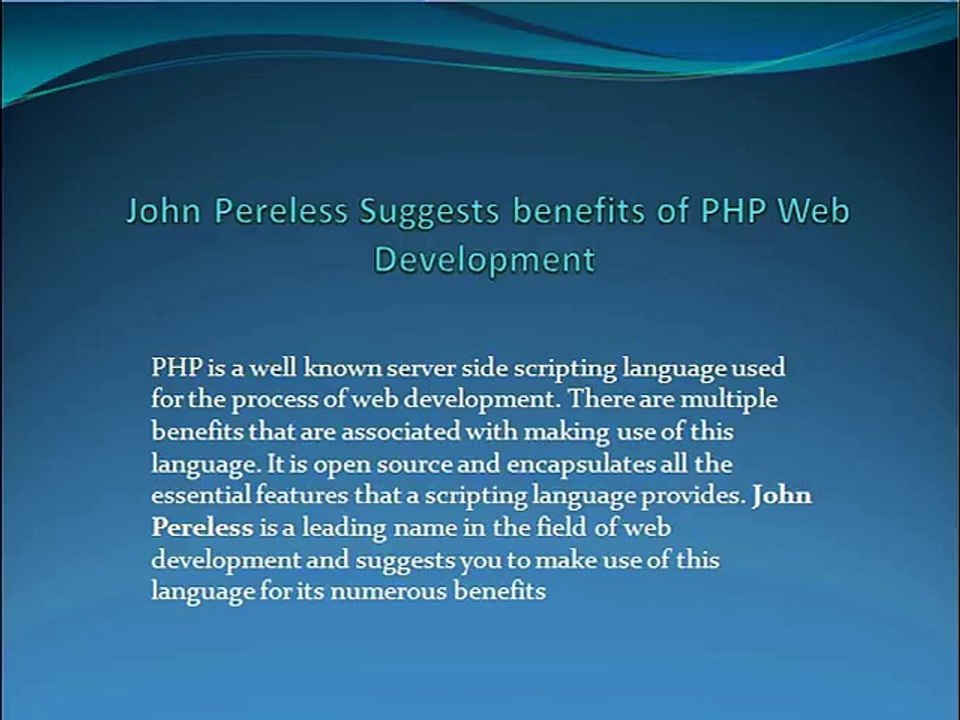 John Pereless Suggests benefits of PHP Web Development

PHP is a well known server side scripting language used for the process of web development. There are multiple benefits that are associated with making use of this language. It is open source and encapsulates all the essential features that a scripting language provides. John Pereless is a leading name in the field of web development and suggests you to make use of this language for its numerous benefits